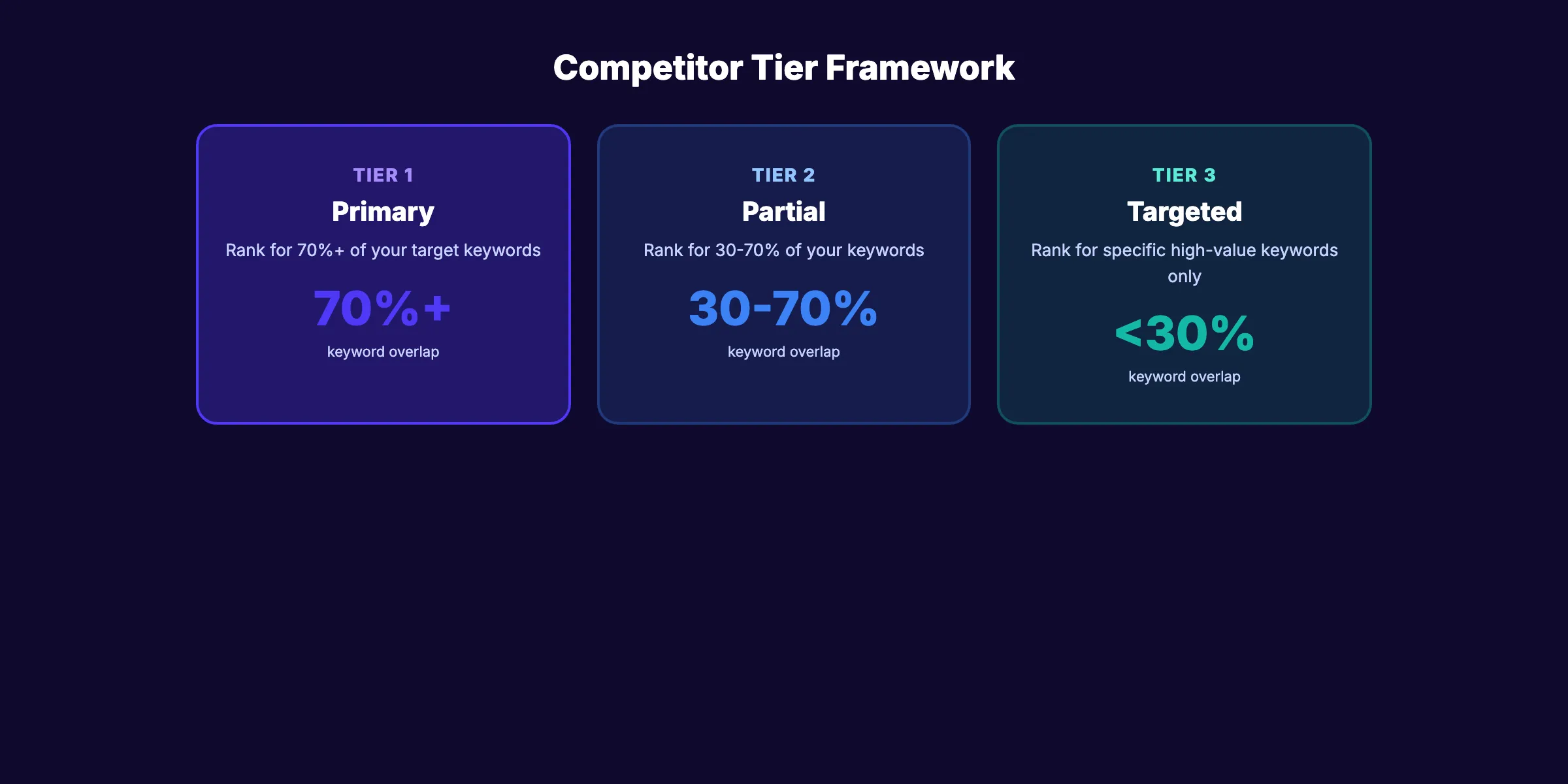 Competitor Tier Framework

TIER 1
Primary
Rank for 70%+ of your target keywords
70%+
keyword overlap

TIER 2
Partial
Rank for 30-70% of your keywords
30-70%
keyword overlap

TIER 3
Targeted
Rank for specific high-value keywords only
<30%
keyword overlap